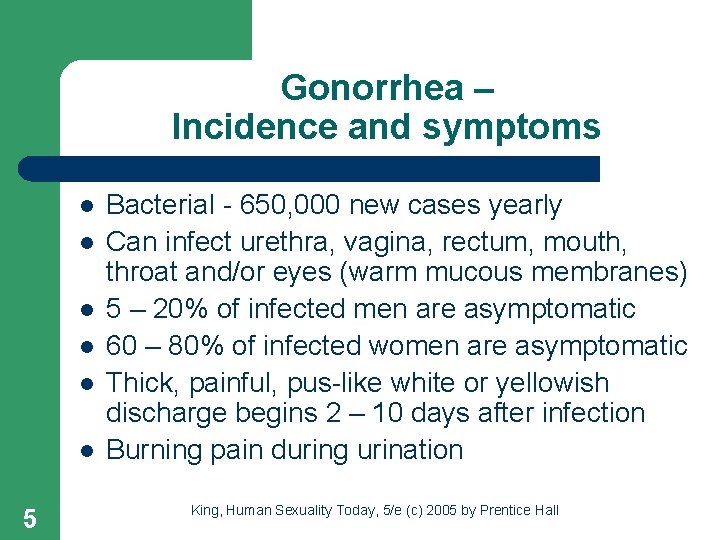 Gonorrhea –
Incidence and symptoms

- Bacterial - 650,000 new cases yearly
- Can infect urethra, vagina, rectum, mouth, throat and/or eyes (warm mucous membranes)
- 5 – 20% of infected men are asymptomatic
- 60 – 80% of infected women are asymptomatic
- Thick, painful, pus-like white or yellowish discharge begins 2 – 10 days after infection
- Burning pain during urination

5

King, Human Sexuality Today, 5/e (c) 2005 by Prentice Hall